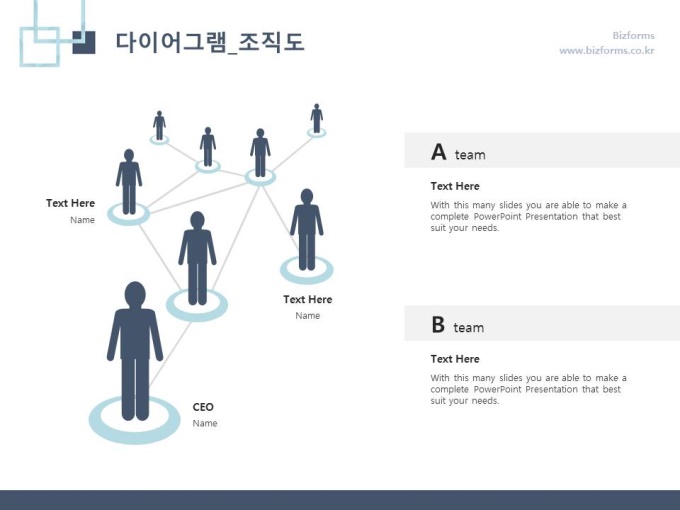 다이어그램_조직도

Bizforms
www.bizforms.co.kr

Text Here
Name

Text Here
Name

CEO
Name

A team

Text Here

With this many slides you are able to make a complete PowerPoint Presentation that best suit your needs.

B team

Text Here

With this many slides you are able to make a complete PowerPoint Presentation that best suit your needs.